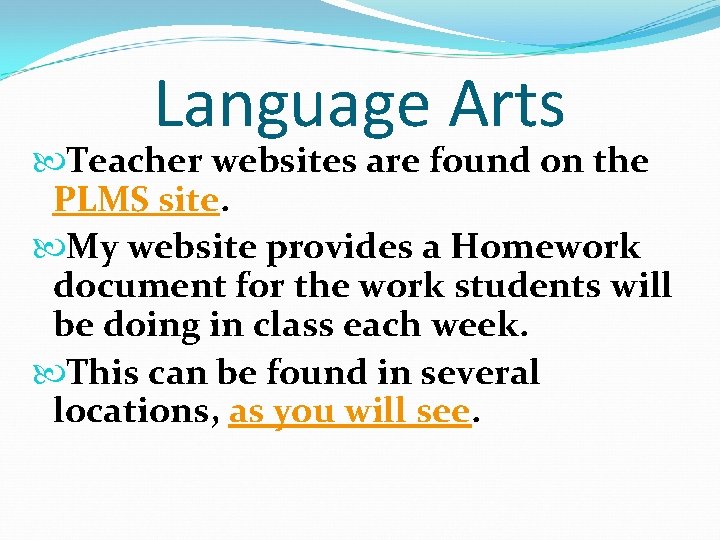 Language Arts

Teacher websites are found on the PLMS site.

My website provides a Homework document for the work students will be doing in class each week.

This can be found in several locations, as you will see.